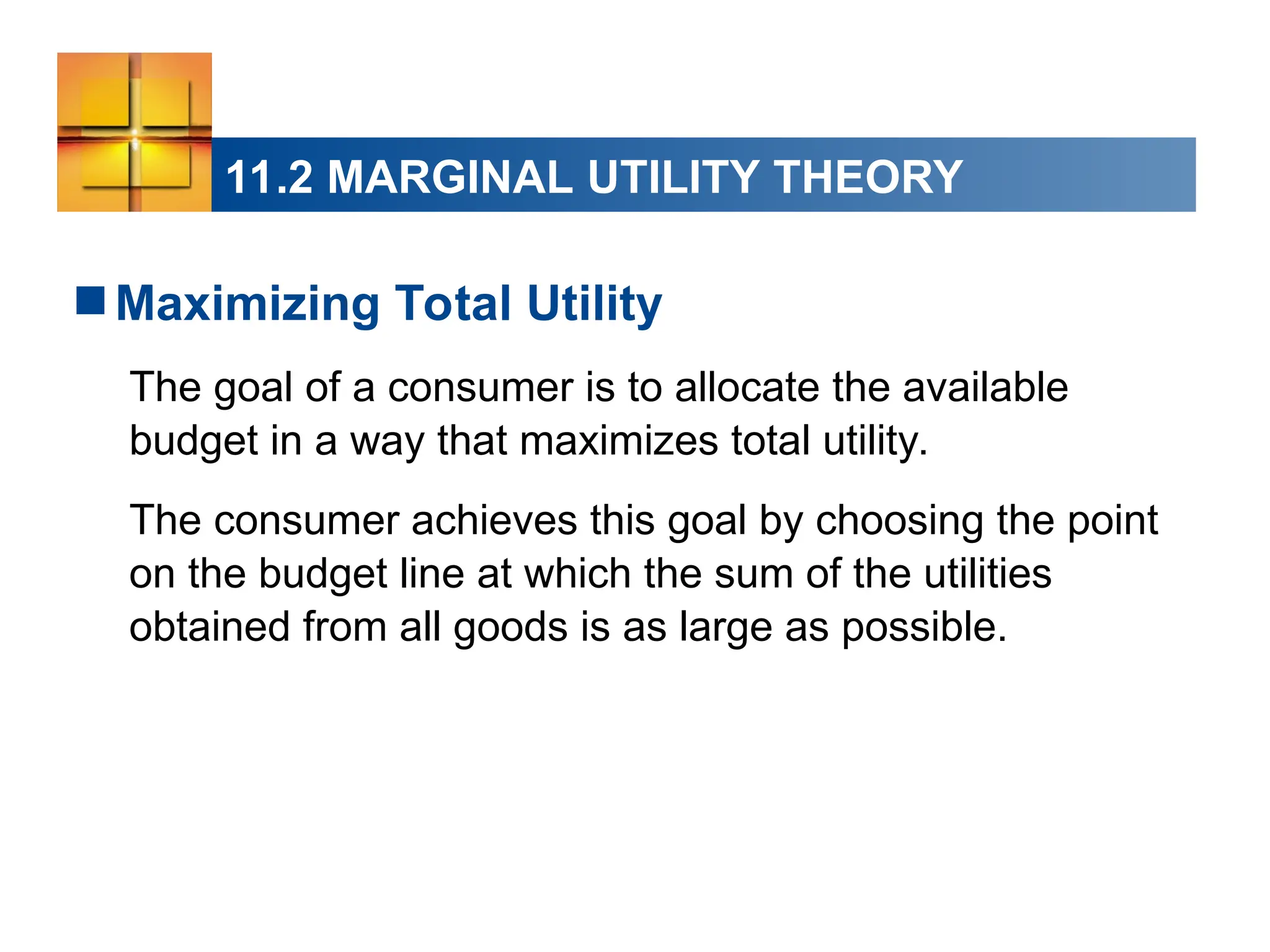 11.2 MARGINAL UTILITY THEORY

Maximizing Total Utility

The goal of a consumer is to allocate the available budget in a way that maximizes total utility.

The consumer achieves this goal by choosing the point on the budget line at which the sum of the utilities obtained from all goods is as large as possible.